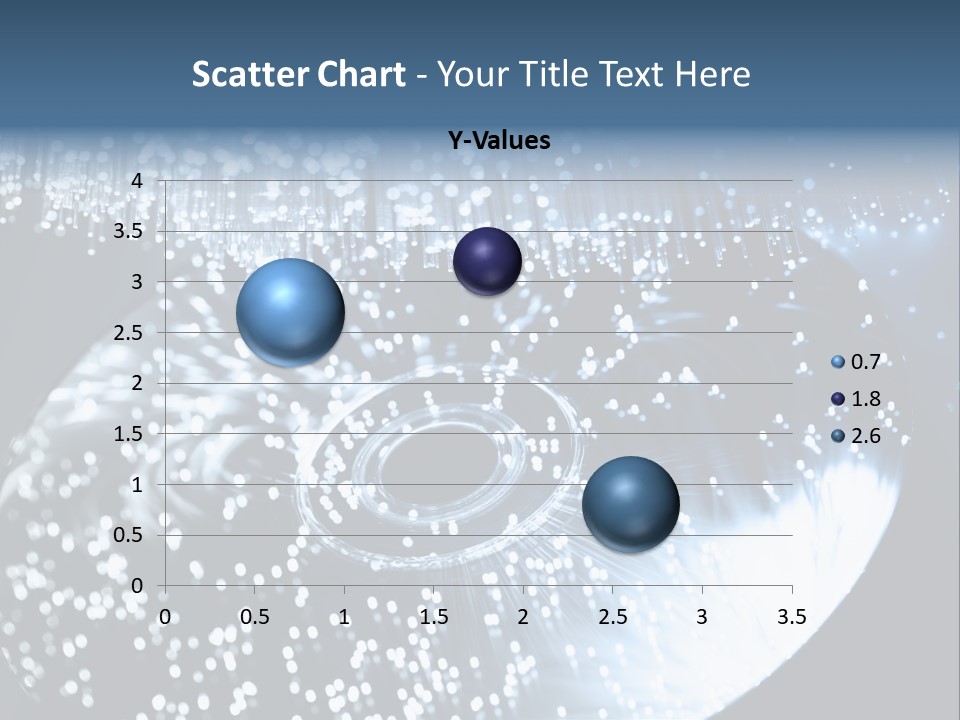 Scatter Chart - Your Title Text Here

Y-Values

4
3.5
3
2.5
2
1.5
1
0.5
0

0 0.5 1 1.5 2 2.5 3 3.5

0.7
1.8
2.6